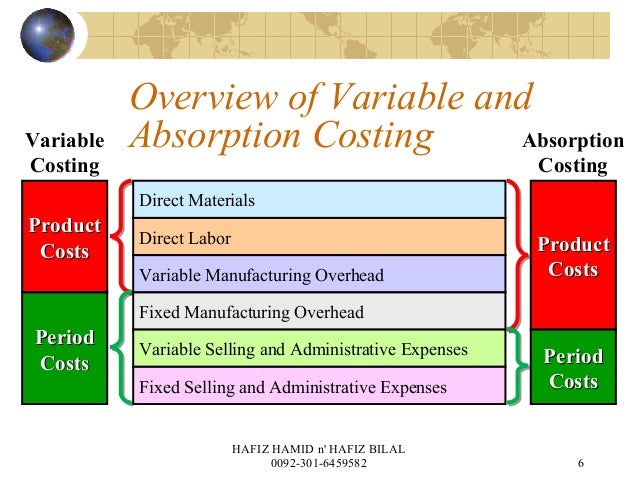 Overview of Variable and Absorption Costing

Variable Costing

Product Costs

Period Costs

Direct Materials

Direct Labor

Variable Manufacturing Overhead

Fixed Manufacturing Overhead

Variable Selling and Administrative Expenses

Fixed Selling and Administrative Expenses

Absorption Costing

Product Costs

Period Costs

HAFIZ HAMID n' HAFIZ BILAL
0092-301-6459582

6